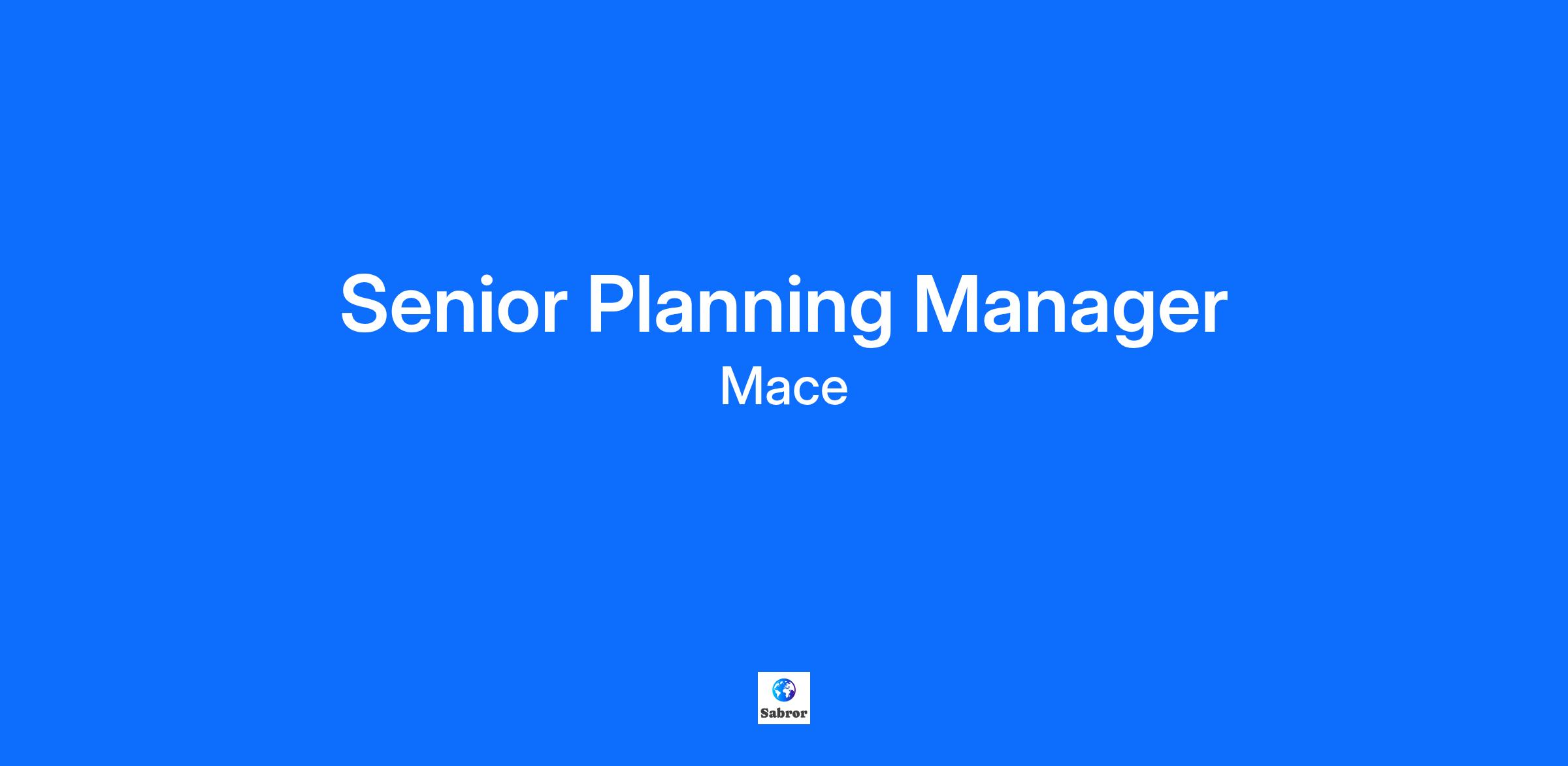 Senior Planning Manager

Mace

Sabror